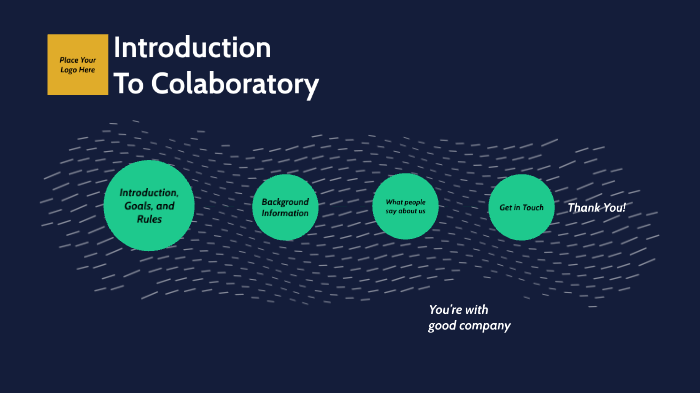 Place Your Logo Here

Introduction To Colaboratory

Introduction, Goals, and Rules

Background Information

What people say about us

Get in Touch

Thank You!

You're with good company